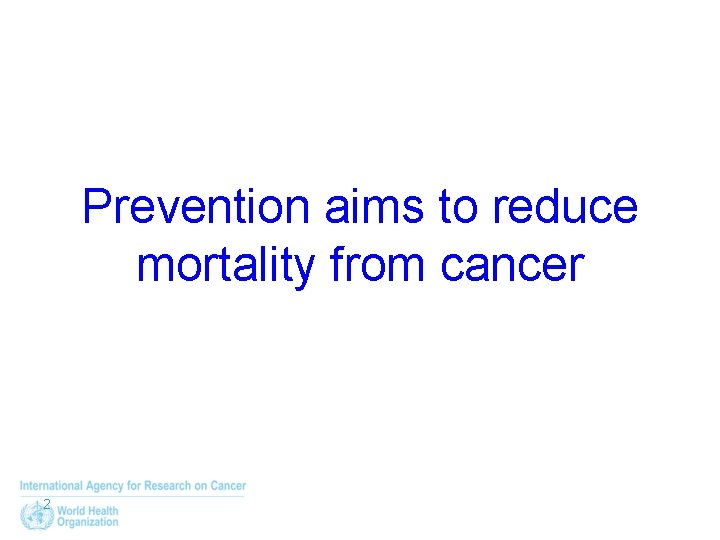 Prevention aims to reduce mortality from cancer

International Agency for Research on Cancer

2

World Health Organization